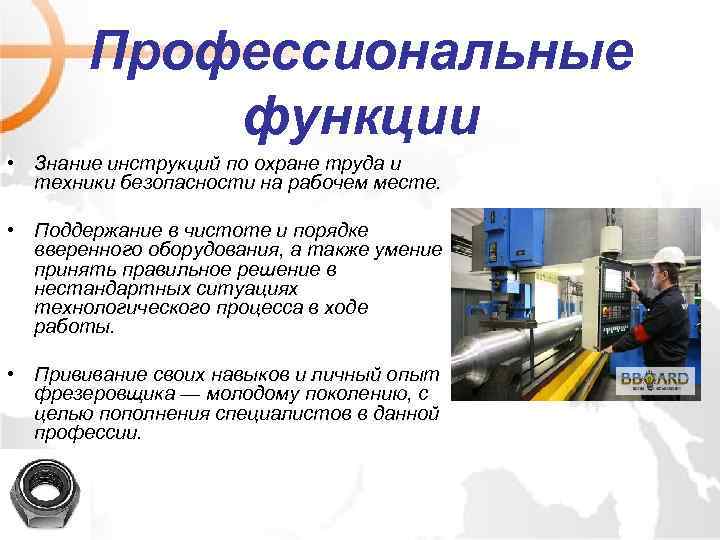 Профессиональные функции

• Знание инструкций по охране труда и техники безопасности на рабочем месте.

• Поддержание в чистоте и порядке вверенного оборудования, а также умение принять правильное решение в нестандартных ситуациях технологического процесса в ходе работы.

• Прививание своих навыков и личный опыт фрезеровщика — молодому поколению, с целью пополнения специалистов в данной профессии.

BBOARD